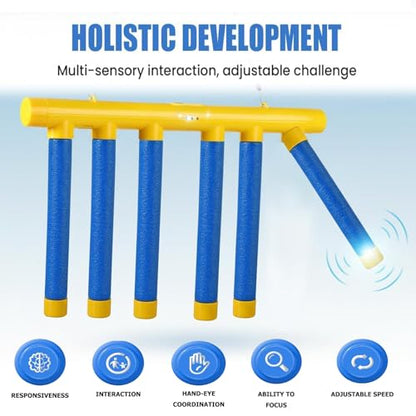 HOLISTIC DEVELOPMENT

Multi-sensory interaction, adjustable challenge

RESPONSIVENESS

INTERACTION

HAND-EYE COORDINATION

ABILITY TO FOCUS

ADJUSTABLE SPEED